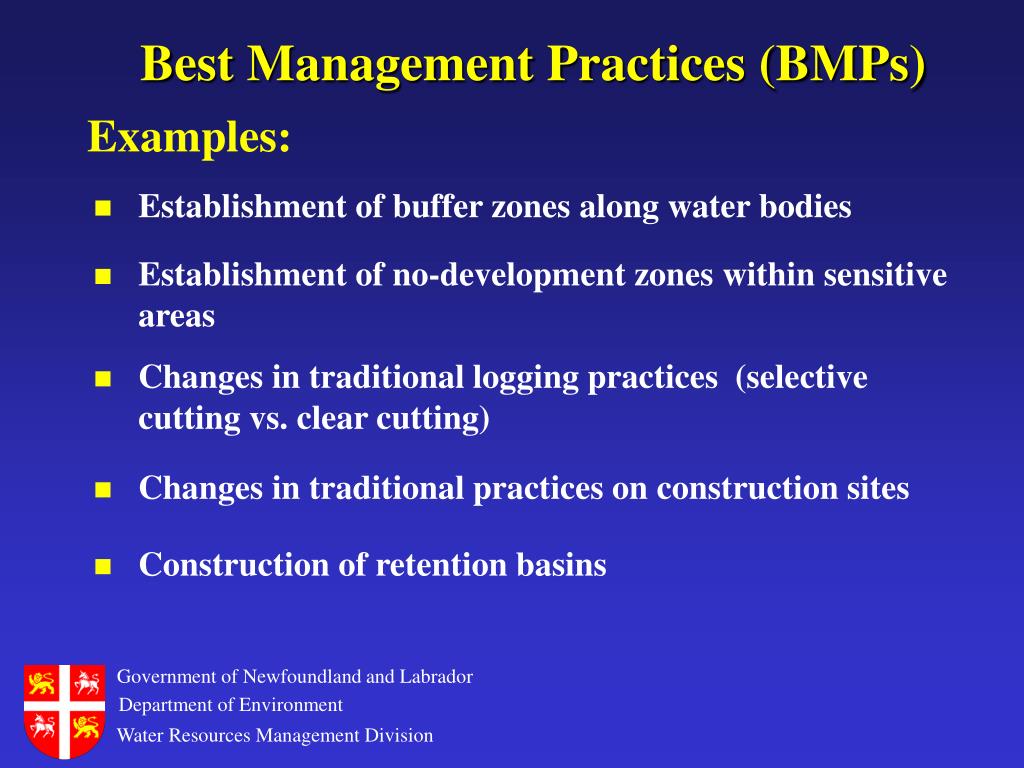 Best Management Practices (BMPs)

Examples:

- Establishment of buffer zones along water bodies
- Establishment of no-development zones within sensitive areas
- Changes in traditional logging practices (selective cutting vs. clear cutting)
- Changes in traditional practices on construction sites
- Construction of retention basins

Government of Newfoundland and Labrador
Department of Environment
Water Resources Management Division